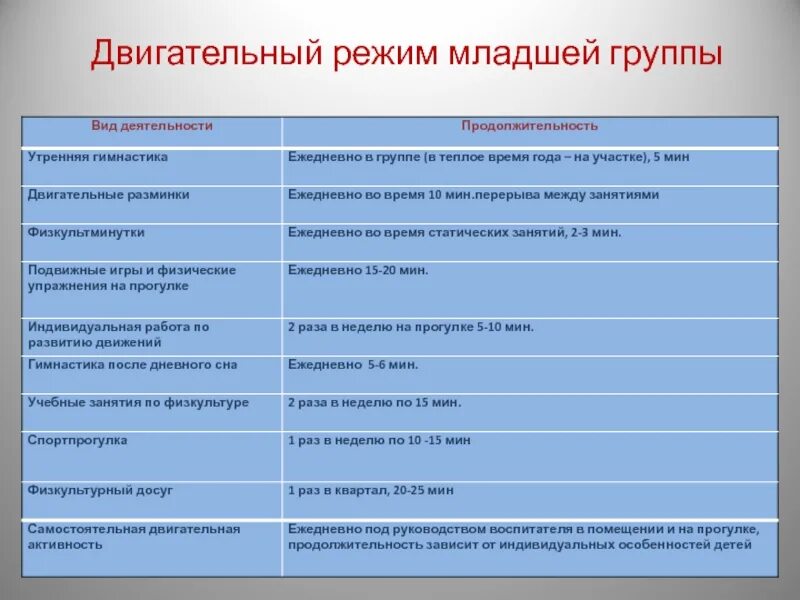 Двигательный режим младшей группы

| Вид деятельности | Продолжительность |
|---|---|
| Утренняя гимнастика | Ежедневно в группе (в теплое время года – на участке), 5 мин |
| Двигательные разминки | Ежедневно во время 10 мин.перерыва между занятиями |
| Физкультминутки | Ежедневно во время статических занятий, 2-3 мин. |
| Подвижные игры и физические упражнения на прогулке | Ежедневно 15-20 мин. |
| Индивидуальная работа по развитию движений | 2 раза в неделю на прогулке 5-10 мин. |
| Гимнастика после дневного сна | Ежедневно 5-6 мин. |
| Учебные занятия по физкультуре | 2 раза в неделю по 15 мин. |
| Спортпрогулка | 1 раз в неделю по 10 -15 мин |
| Физкультурный досуг | 1 раз в квартал, 20-25 мин |
| Самостоятельная двигательная активность | Ежедневно под руководством воспитателя в помещении и на прогулке, продолжительность зависит от индивидуальных особенностей детей |